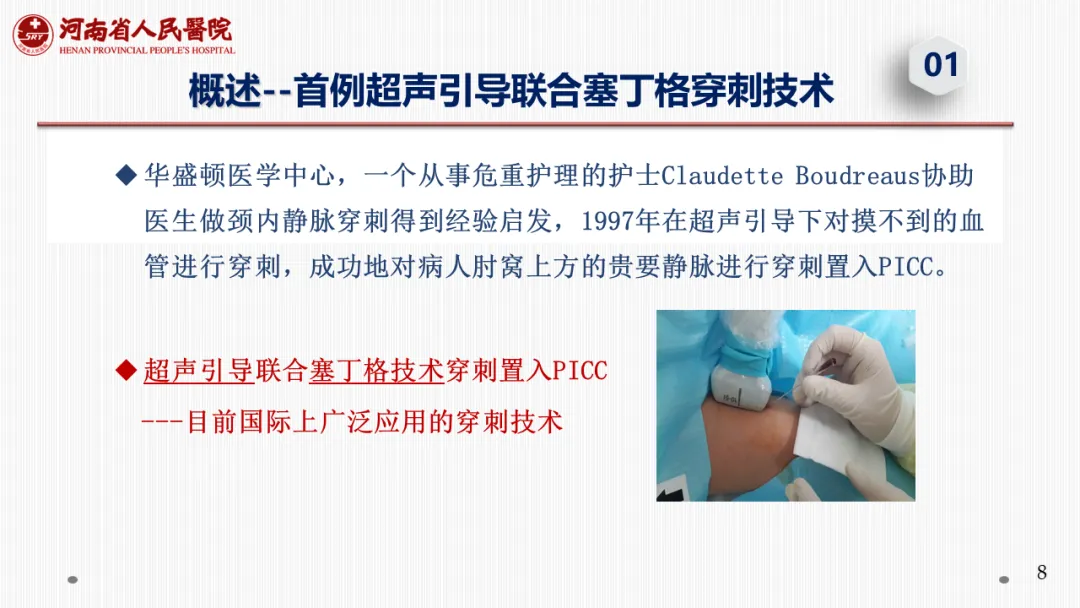 河南省人民醫院
HENAN PROVINCIAL PEOPLE'S HOSPITAL

01

概述--首例超声引导联合塞丁格穿刺技术

◆ 华盛顿医学中心，一个从事危重护理的护士Claudette Boudreaus协助医生做颈内静脉穿刺得到经验启发，1997年在超声引导下对摸不到的血管进行穿刺，成功地对病人肘窝上方的贵要静脉进行穿刺置入PICC。

◆ 超声引导联合塞丁格技术穿刺置入PICC
---目前国际上广泛应用的穿刺技术

8